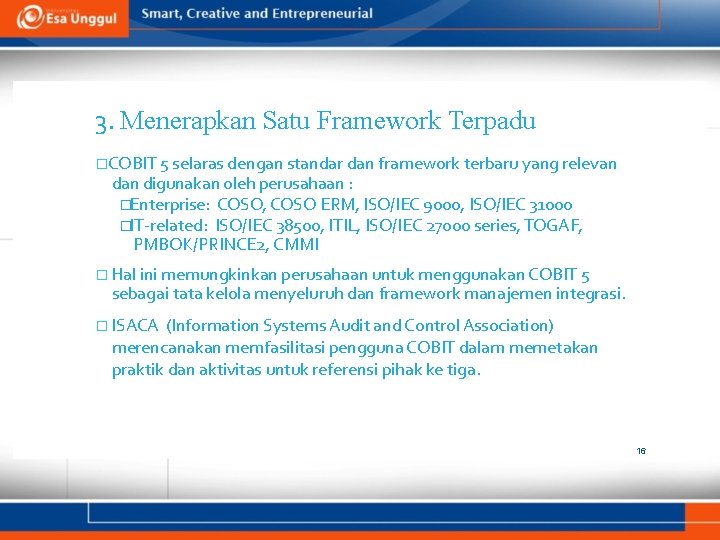 Esa Unggul

Smart, Creative and Entrepreneurial

3. Menerapkan Satu Framework Terpadu

□COBIT 5 selaras dengan standar dan framework terbaru yang relevan dan digunakan oleh perusahaan :

□Enterprise: COSO, COSO ERM, ISO/IEC 9000, ISO/IEC 31000

□IT-related: ISO/IEC 38500, ITIL, ISO/IEC 27000 series, TOGAF, PMBOK/PRINCE2, CMMI

□ Hal ini memungkinkan perusahaan untuk menggunakan COBIT 5 sebagai tata kelola menyeluruh dan framework manajemen integrasi.

□ ISACA (Information Systems Audit and Control Association) merencanakan memfasilitasi pengguna COBIT dalam memetakan praktik dan aktivitas untuk referensi pihak ke tiga.

16